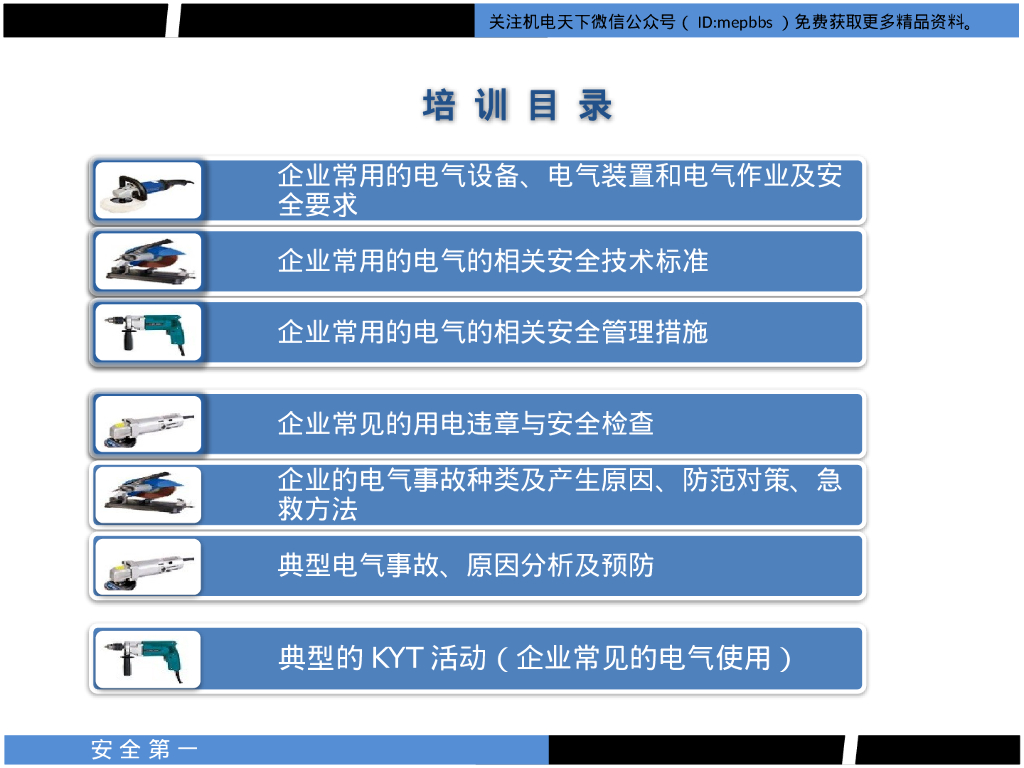 关注机电天下微信公众号（ ID:mepbbs ）免费获取更多精品资料。

培 训 目 录

企业常用的电气设备、电气装置和电气作业及安全要求

企业常用的电气的相关安全技术标准

企业常用的电气的相关安全管理措施

企业常见的用电违章与安全检查

企业的电气事故种类及产生原因、防范对策、急救方法

典型电气事故、原因分析及预防

典型的 KYT 活动（企业常见的电气使用）

安 全 第 一